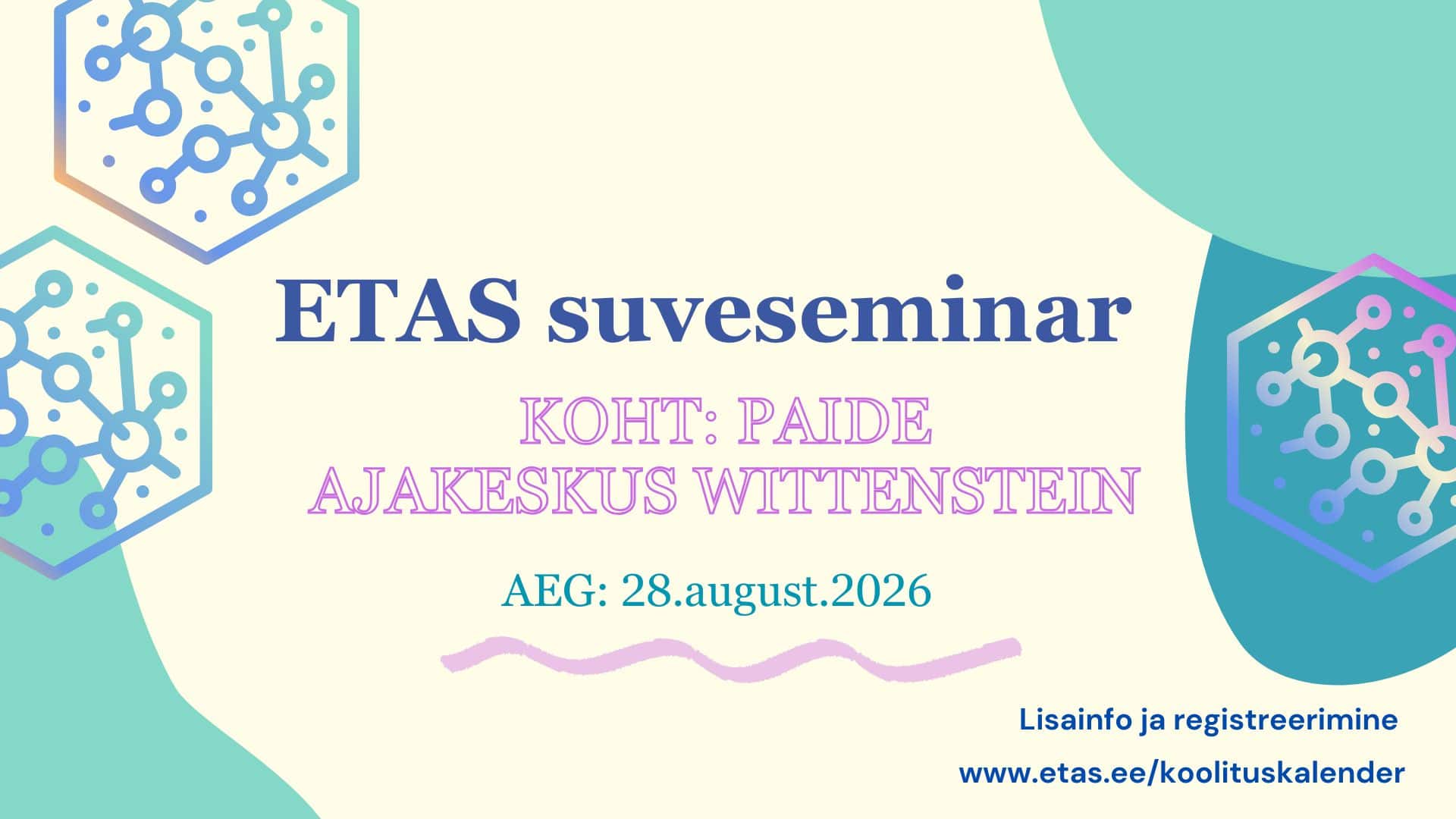 ETAS suveseminar

KOHT: PAIDE
AJAKESKUS WITTENSTEIN

AEG: 28.august.2026

Lisainfo ja registreerimine
www.etas.ee/koolituskalender